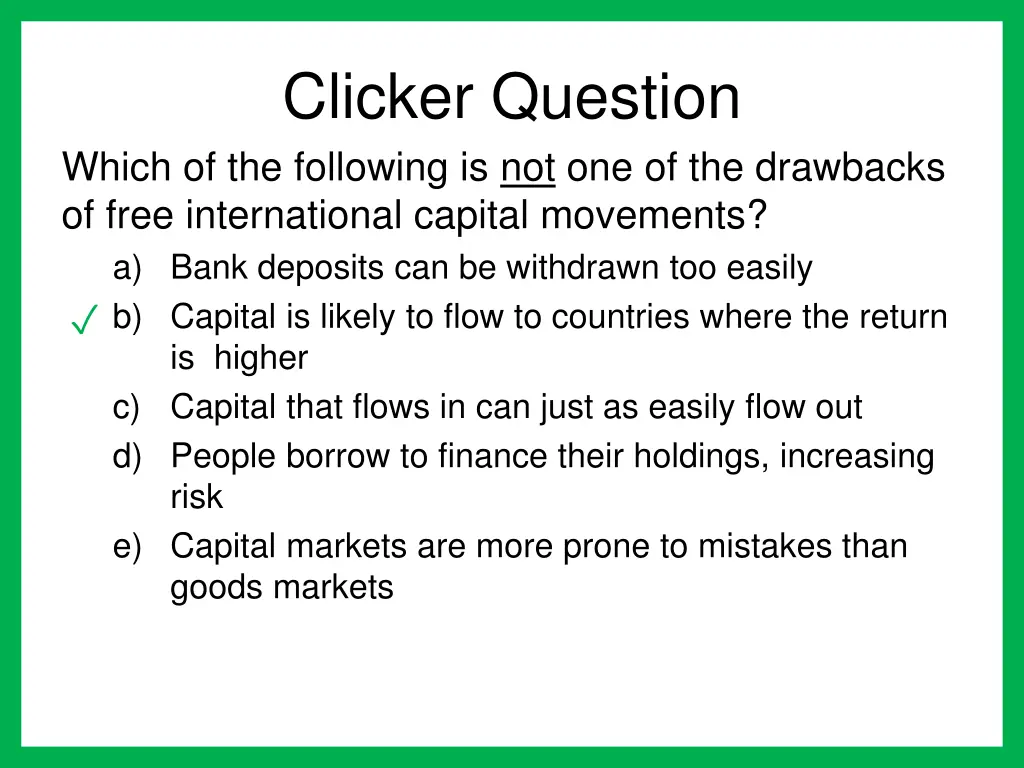 Clicker Question

Which of the following is not one of the drawbacks of free international capital movements?

a) Bank deposits can be withdrawn too easily

✓ b) Capital is likely to flow to countries where the return is higher

c) Capital that flows in can just as easily flow out

d) People borrow to finance their holdings, increasing risk

e) Capital markets are more prone to mistakes than goods markets